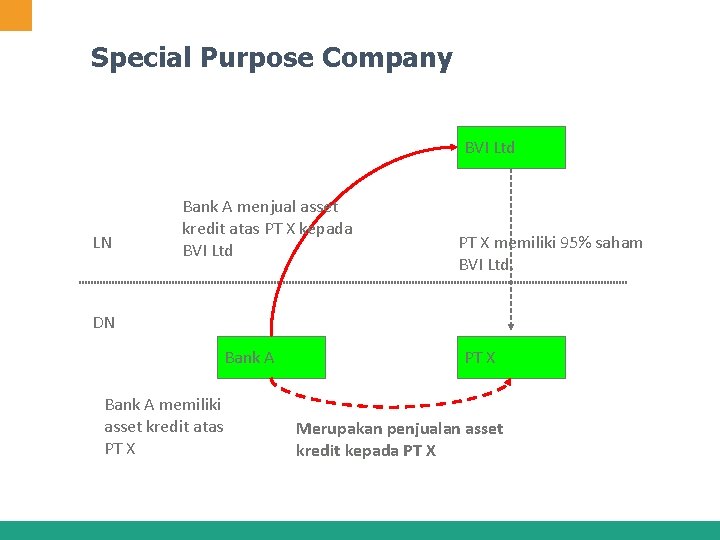 Special Purpose Company

BVI Ltd

Bank A menjual asset kredit atas PT X kepada BVI Ltd

LN

PT X memiliki 95% saham BVI Ltd

DN

Bank A

PT X

Bank A memiliki asset kredit atas PT X

Merupakan penjualan asset kredit kepada PT X